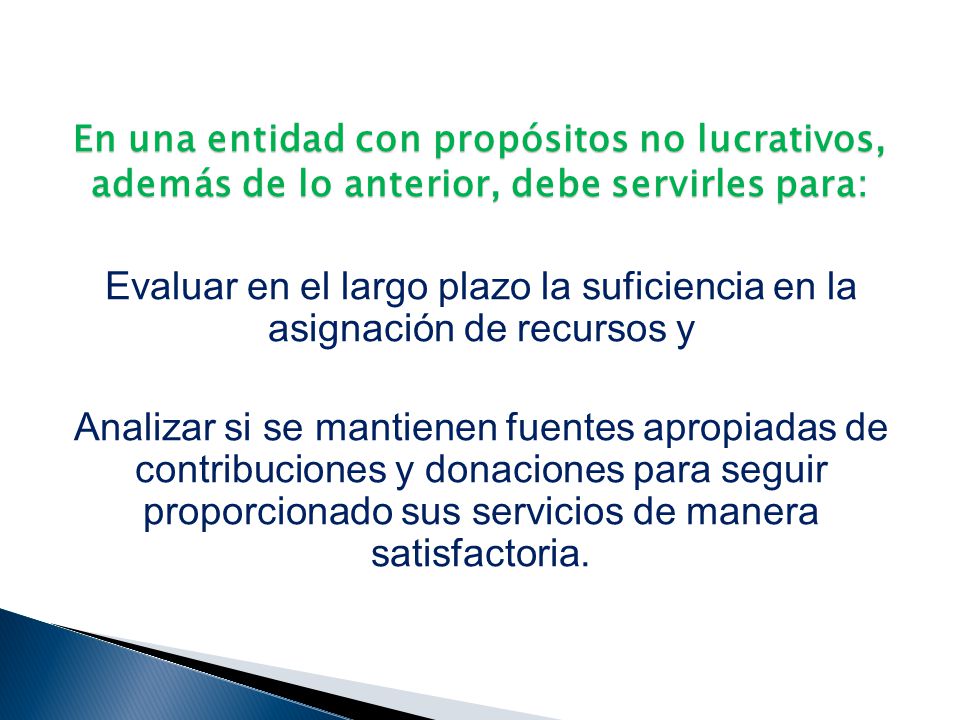 En una entidad con propósitos no lucrativos, además de lo anterior, debe servirles para:

Evaluar en el largo plazo la suficiencia en la asignación de recursos y

Analizar si se mantienen fuentes apropiadas de contribuciones y donaciones para seguir proporcionado sus servicios de manera satisfactoria.